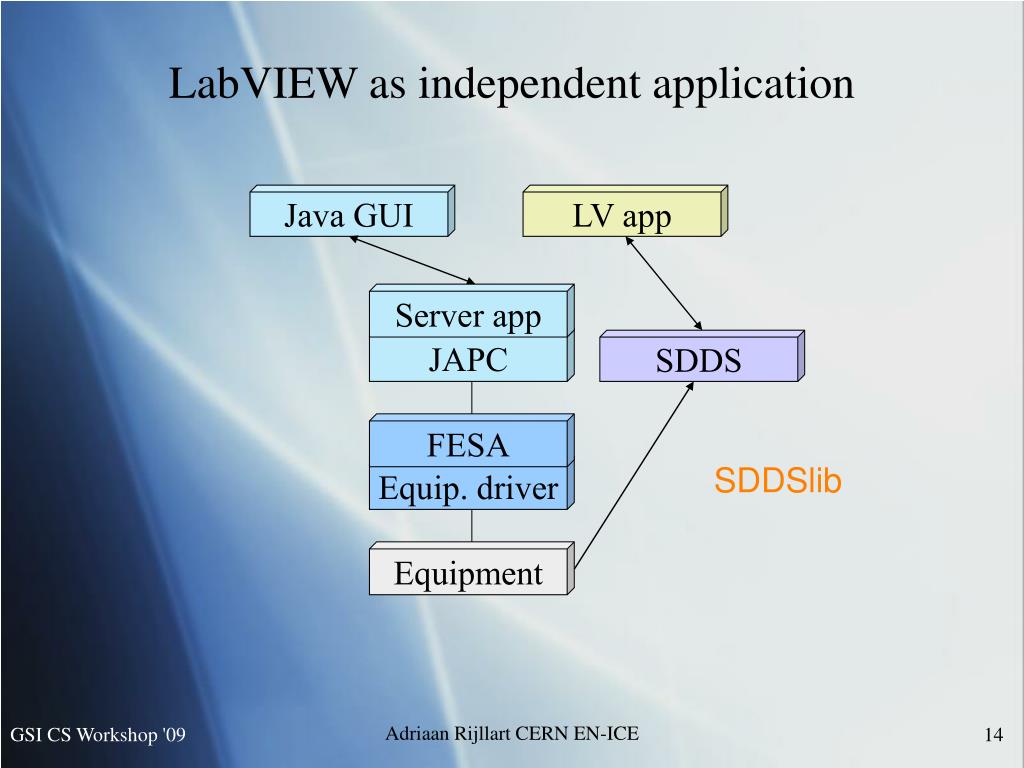 LabVIEW as independent application

Java GUI

LV app

Server app

JAPC

SDDS

FESA

Equip. driver

SDDSlib

Equipment

GSI CS Workshop '09

Adriaan Rijllart CERN EN-ICE

14